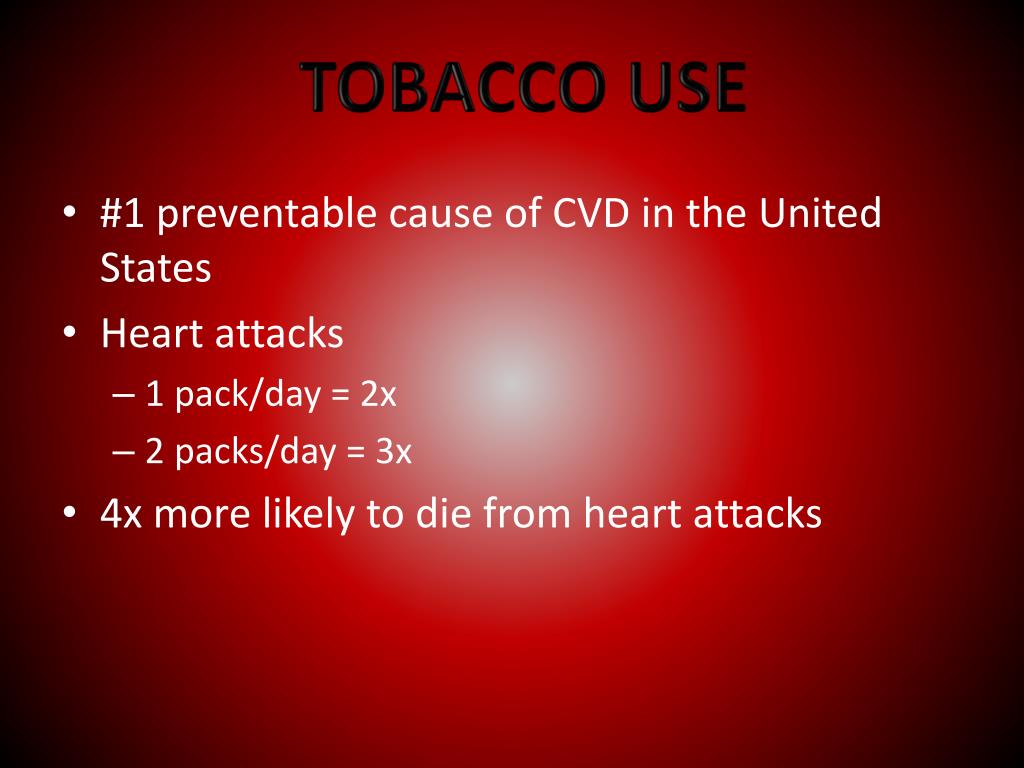 TOBACCO USE

• #1 preventable cause of CVD in the United States
• Heart attacks
– 1 pack/day = 2x
– 2 packs/day = 3x
• 4x more likely to die from heart attacks